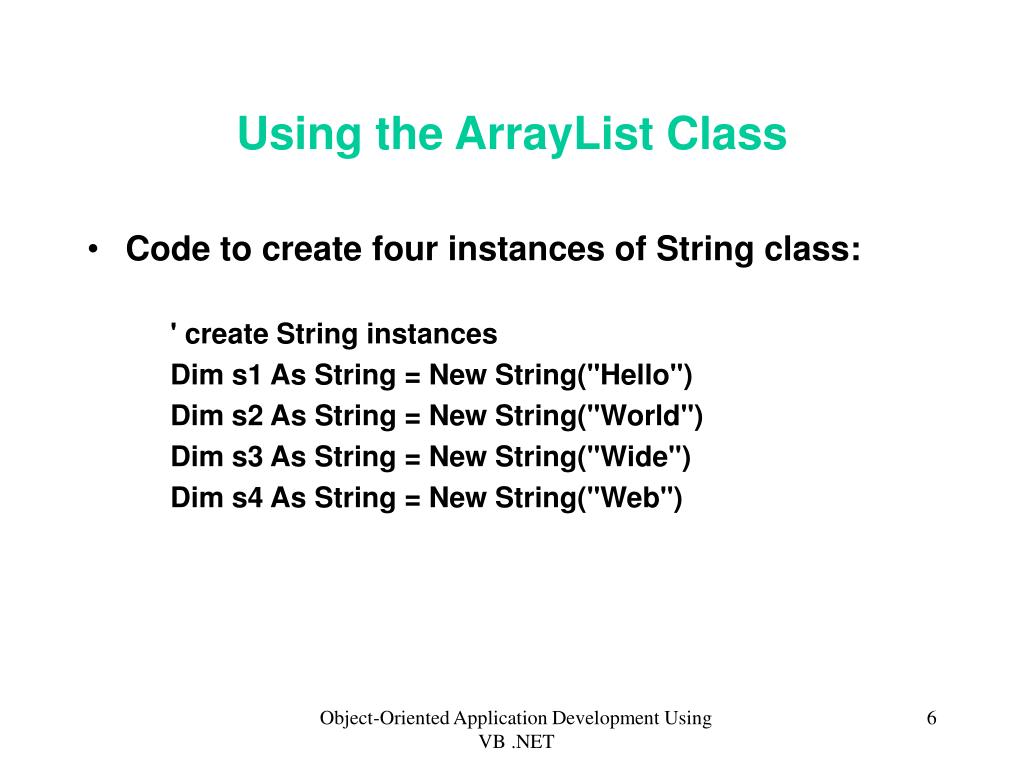 Using the ArrayList Class

• Code to create four instances of String class:

' create String instances
Dim s1 As String = New String("Hello")
Dim s2 As String = New String("World")
Dim s3 As String = New String("Wide")
Dim s4 As String = New String("Web")

Object-Oriented Application Development Using VB .NET

6